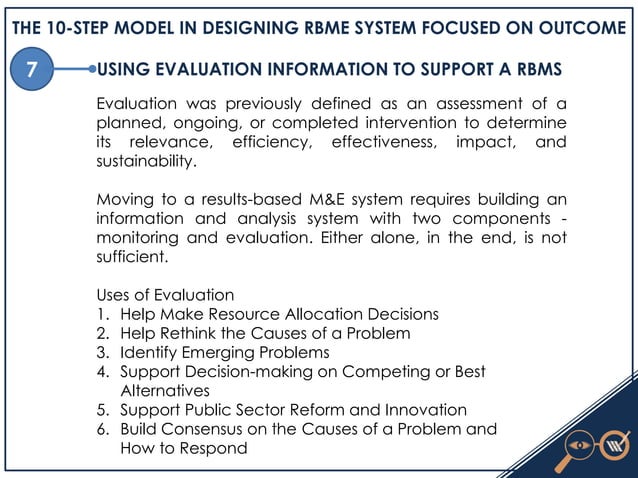 THE 10-STEP MODEL IN DESIGNING RBME SYSTEM FOCUSED ON OUTCOME

7

USING EVALUATION INFORMATION TO SUPPORT A RBMS

Evaluation was previously defined as an assessment of a planned, ongoing, or completed intervention to determine its relevance, efficiency, effectiveness, impact, and sustainability.

Moving to a results-based M&E system requires building an information and analysis system with two components - monitoring and evaluation. Either alone, in the end, is not sufficient.

Uses of Evaluation
1. Help Make Resource Allocation Decisions
2. Help Rethink the Causes of a Problem
3. Identify Emerging Problems
4. Support Decision-making on Competing or Best Alternatives
5. Support Public Sector Reform and Innovation
6. Build Consensus on the Causes of a Problem and How to Respond